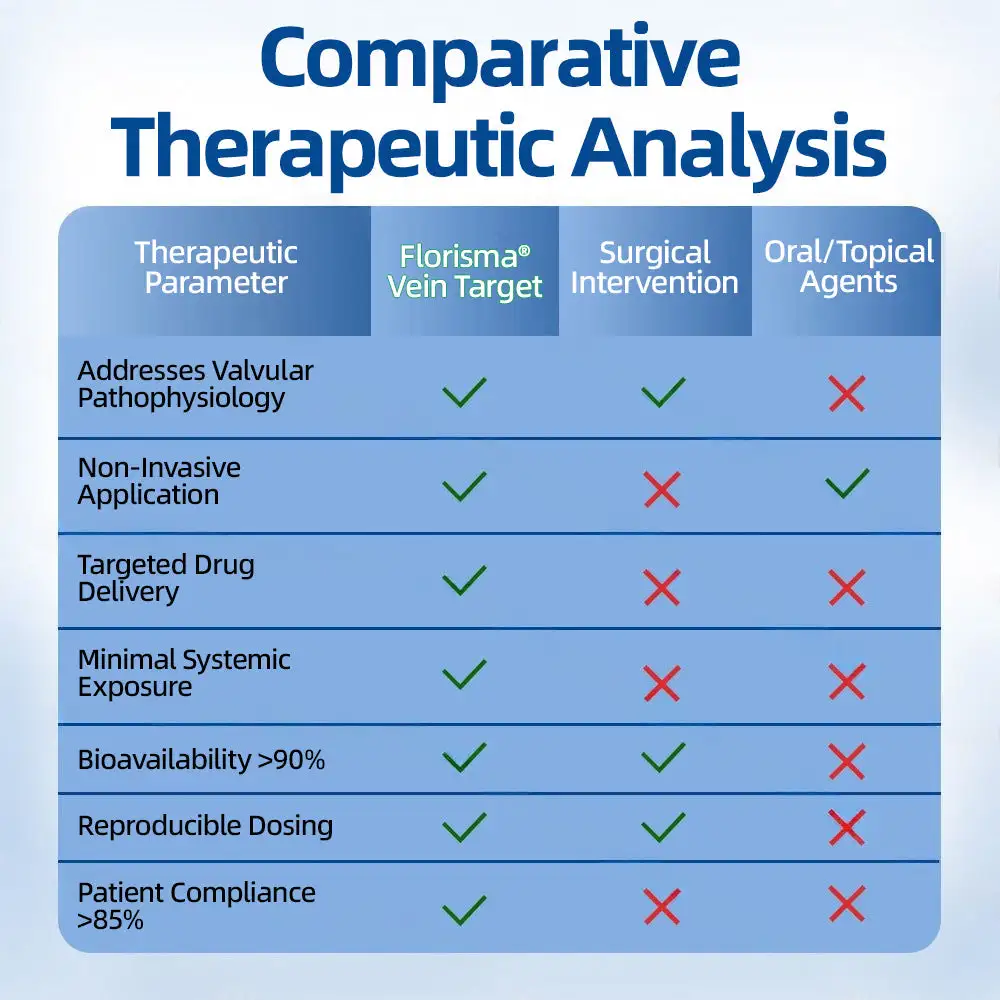 Comparative Therapeutic Analysis

| Therapeutic Parameter | Florisma® Vein Target | Surgical Intervention | Oral/Topical Agents |
|---|---|---|---|
| Addresses Valvular Pathophysiology | ✓ | ✓ | ✗ |
| Non-Invasive Application | ✓ | ✗ | ✓ |
| Targeted Drug Delivery | ✓ | ✗ | ✗ |
| Minimal Systemic Exposure | ✓ | ✗ | ✗ |
| Bioavailability >90% | ✓ | ✓ | ✗ |
| Reproducible Dosing | ✓ | ✓ | ✗ |
| Patient Compliance >85% | ✓ | ✗ | ✗ |